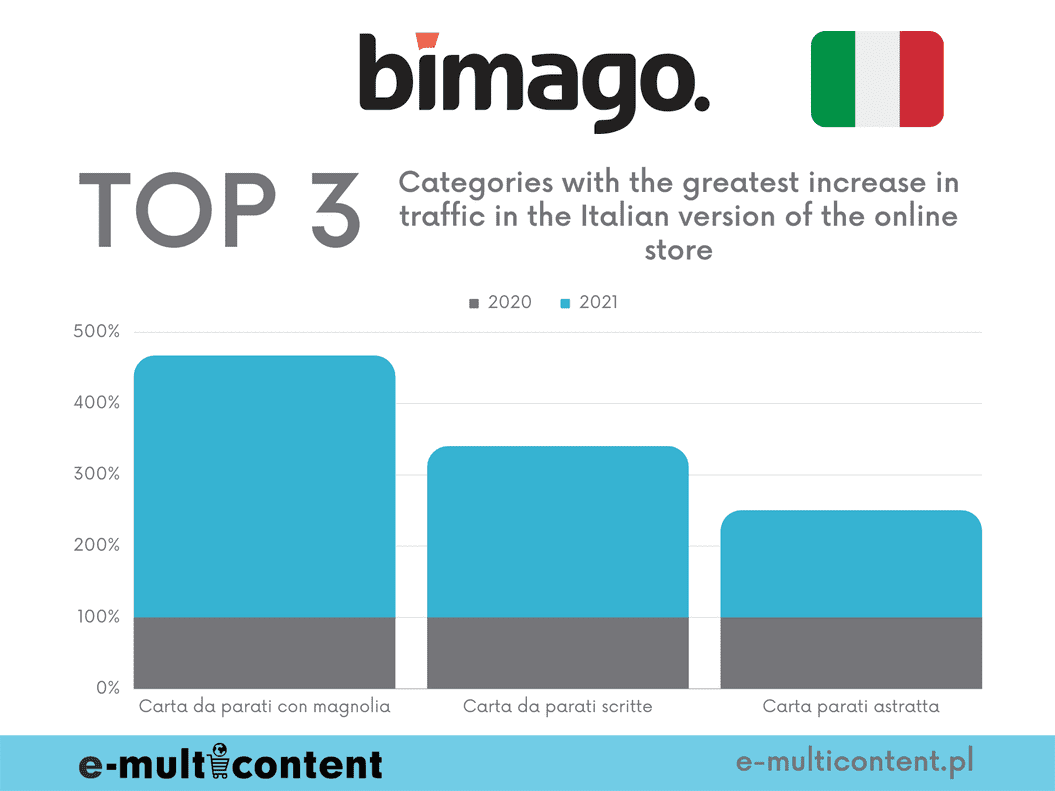 bimago.

TOP 3

Categories with the greatest increase in traffic in the Italian version of the online store

2020 2021

500%
400%
300%
200%
100%
0%

Carta da parati con magnolia
Carta da parati scritte
Carta parati astratta

e-multicontent

e-multicontent.pl